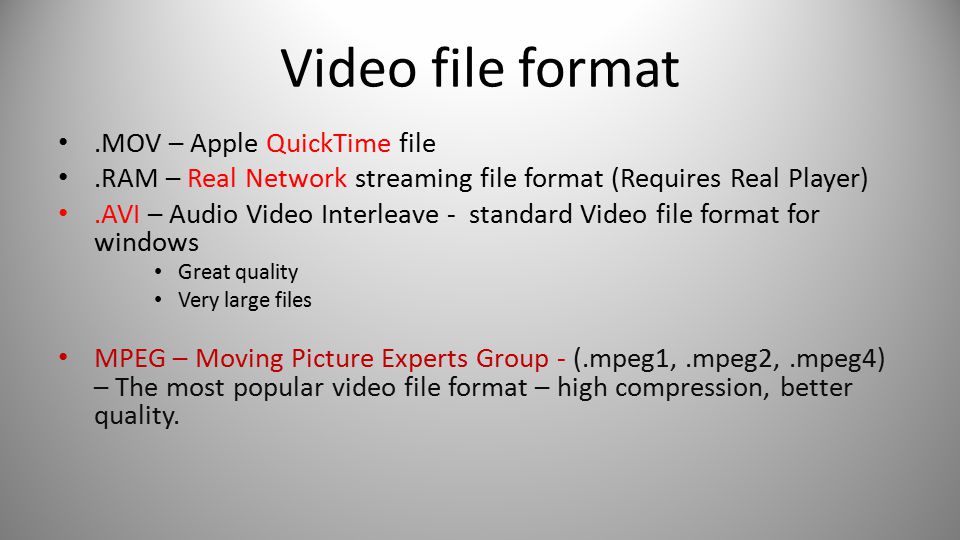 Video file format

• .MOV – Apple QuickTime file
• .RAM – Real Network streaming file format (Requires Real Player)
• .AVI – Audio Video Interleave - standard Video file format for windows
  • Great quality
  • Very large files

• MPEG – Moving Picture Experts Group - (.mpeg1, .mpeg2, .mpeg4) – The most popular video file format – high compression, better quality.